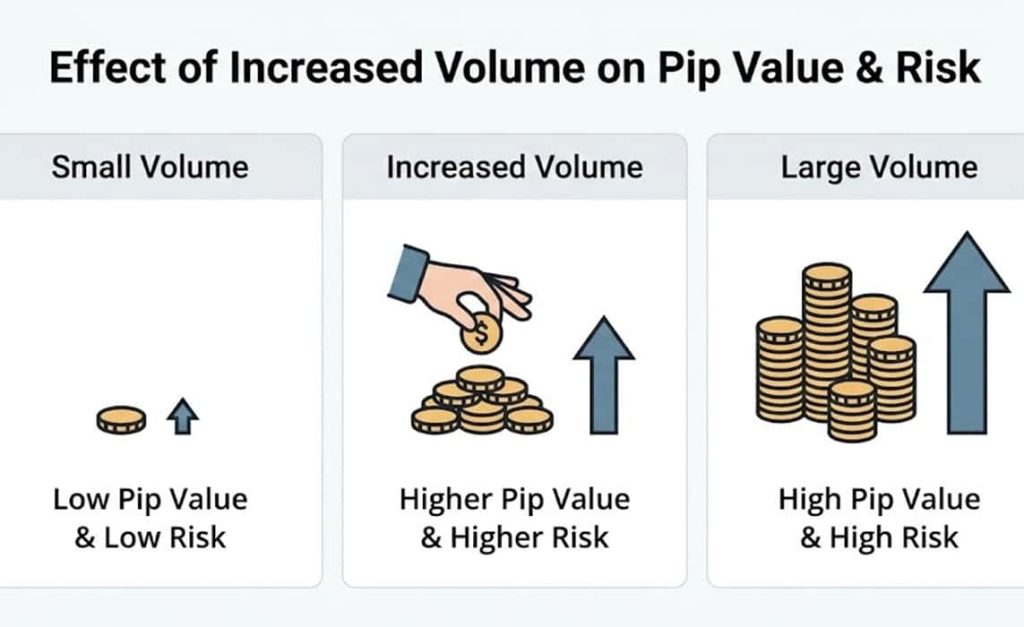 Effect of Increased Volume on Pip Value & Risk

Small Volume

Low Pip Value & Low Risk

Increased Volume

$

Higher Pip Value & Higher Risk

Large Volume

High Pip Value & High Risk